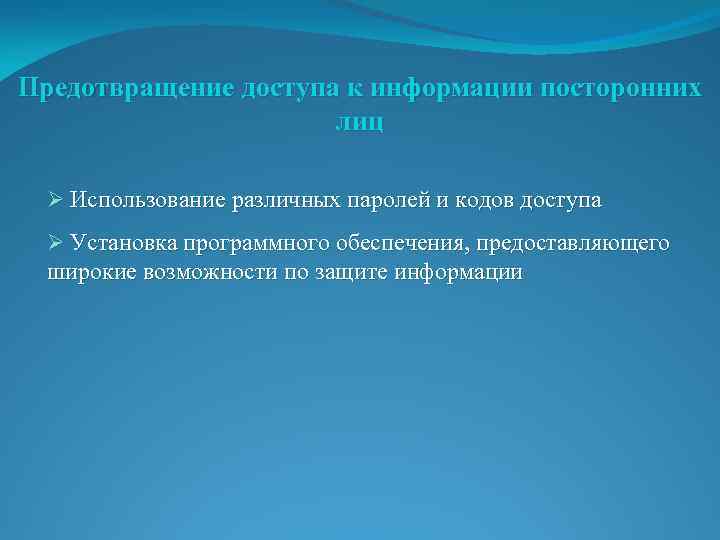 Предотвращение доступа к информации посторонних лиц

➢ Использование различных паролей и кодов доступа

➢ Установка программного обеспечения, предоставляющего широкие возможности по защите информации